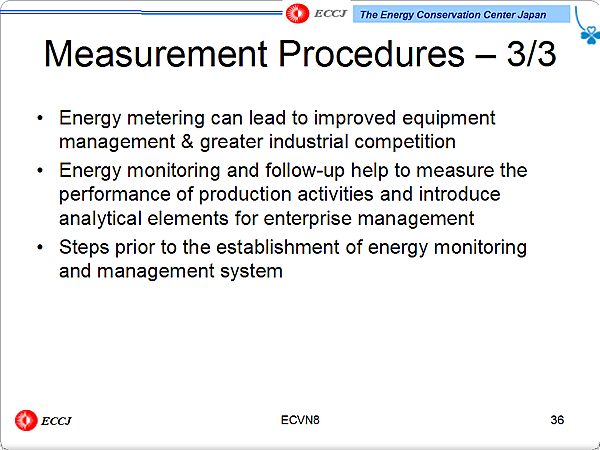 ECCJ The Energy Conservation Center Japan

Measurement Procedures – 3/3

• Energy metering can lead to improved equipment management & greater industrial competition
• Energy monitoring and follow-up help to measure the performance of production activities and introduce analytical elements for enterprise management
• Steps prior to the establishment of energy monitoring and management system

ECCJ
ECVN8
36